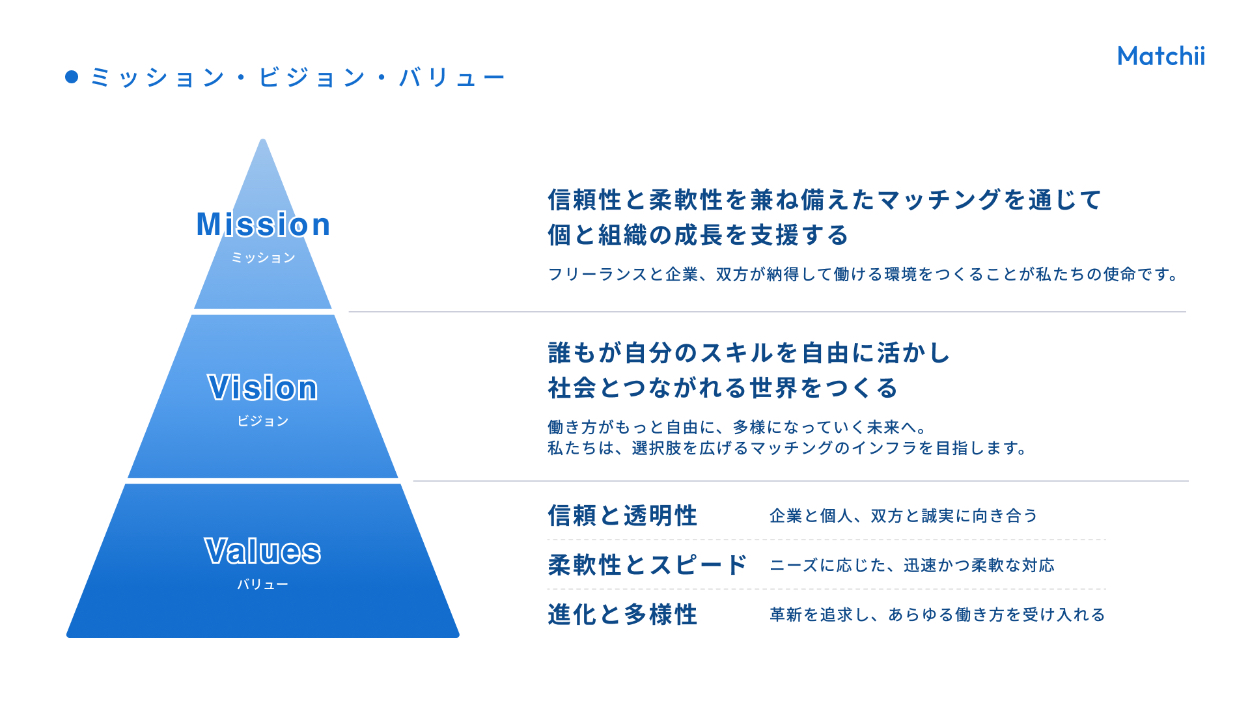 ● ミッション・ビジョン・バリュー

Matchii

Mission
ミッション

信頼性と柔軟性を兼ね備えたマッチングを通じて
個と組織の成長を支援する

フリーランスと企業、双方が納得して働ける環境をつくることが私たちの使命です。

Vision
ビジョン

誰もが自分のスキルを自由に活かし
社会とつながれる世界をつくる

働き方がもっと自由に、多様になっていく未来へ。
私たちは、選択肢を広げるマッチングのインフラを目指します。

Values
バリュー

信頼と透明性　企業と個人、双方と誠実に向き合う

柔軟性とスピード　ニーズに応じた、迅速かつ柔軟な対応

進化と多様性　革新を追求し、あらゆる働き方を受け入れる